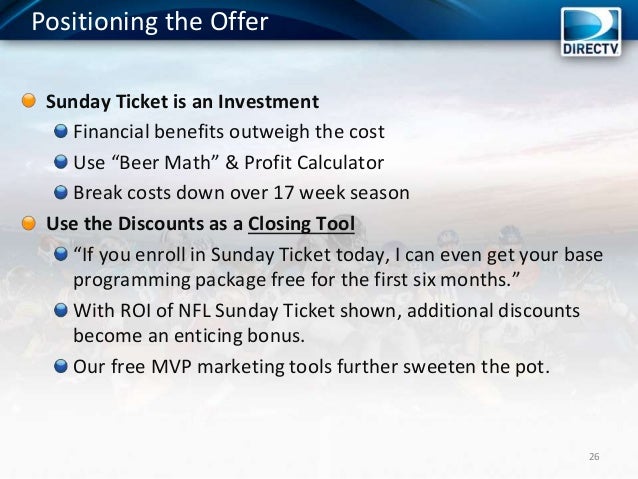 Positioning the Offer

DIRECTV

Sunday Ticket is an Investment

Financial benefits outweigh the cost

Use “Beer Math” & Profit Calculator

Break costs down over 17 week season

Use the Discounts as a Closing Tool

“If you enroll in Sunday Ticket today, I can even get your base programming package free for the first six months.”

With ROI of NFL Sunday Ticket shown, additional discounts become an enticing bonus.

Our free MVP marketing tools further sweeten the pot.

26